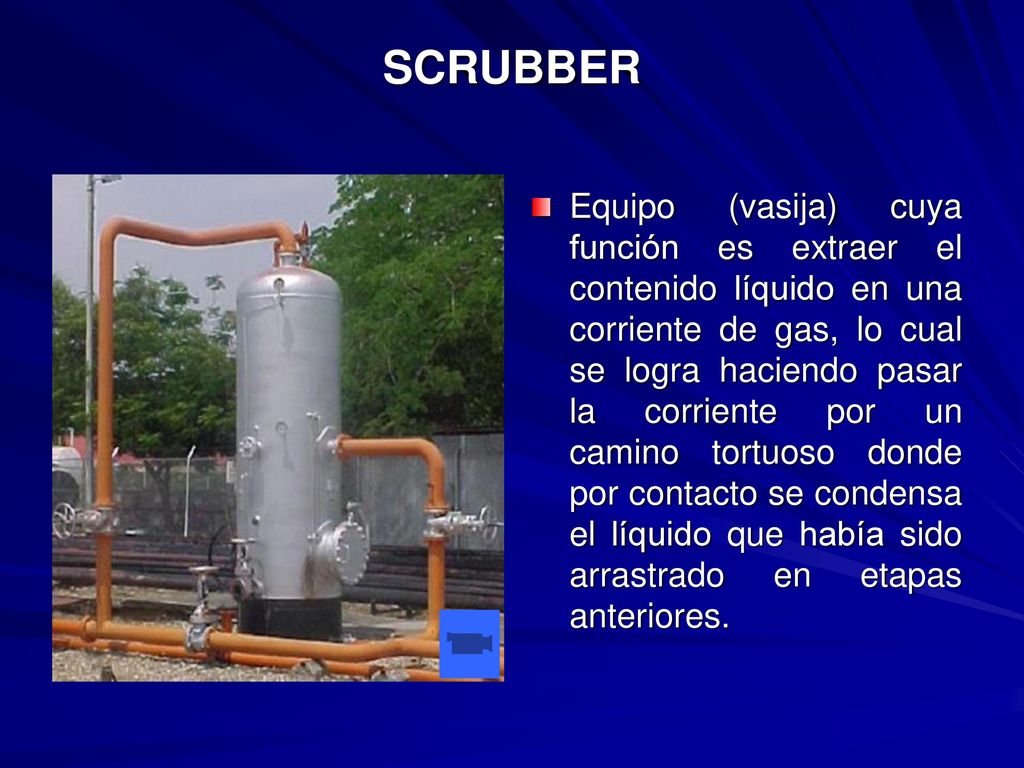 SCRUBBER

Equipo (vasija) cuya función es extraer el contenido líquido en una corriente de gas, lo cual se logra haciendo pasar la corriente por un camino tortuoso donde por contacto se condensa el líquido que había sido arrastrado en etapas anteriores.